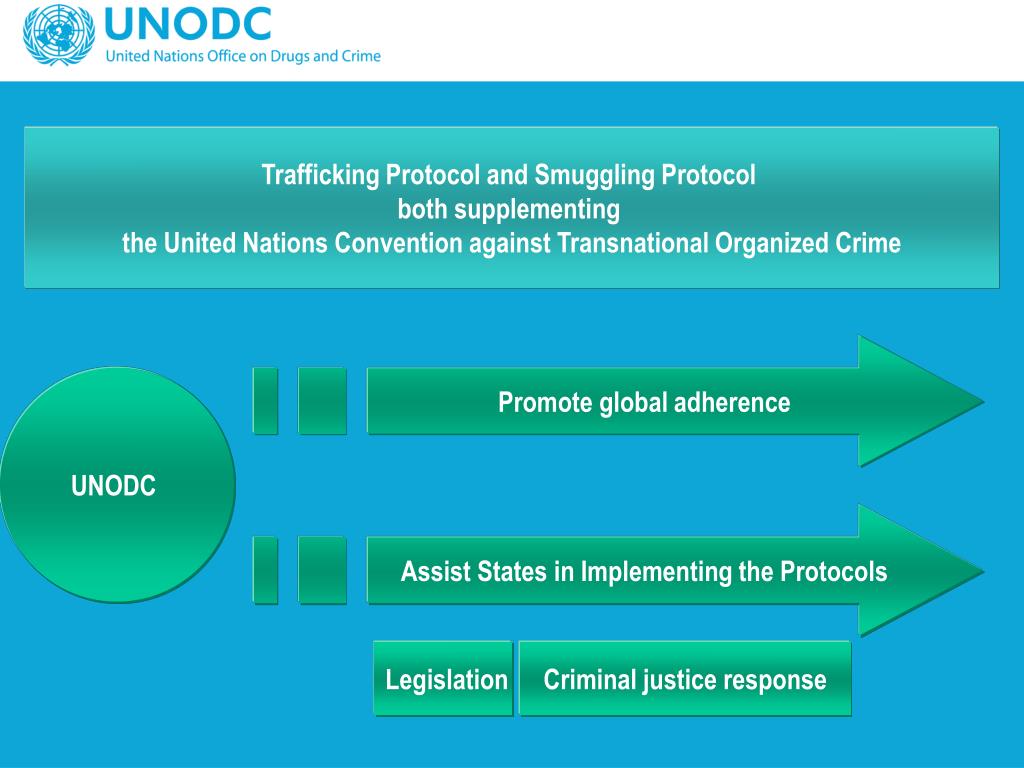 UNODC
United Nations Office on Drugs and Crime

Trafficking Protocol and Smuggling Protocol
both supplementing
the United Nations Convention against Transnational Organized Crime

UNODC

Promote global adherence

Assist States in Implementing the Protocols

Legislation

Criminal justice response